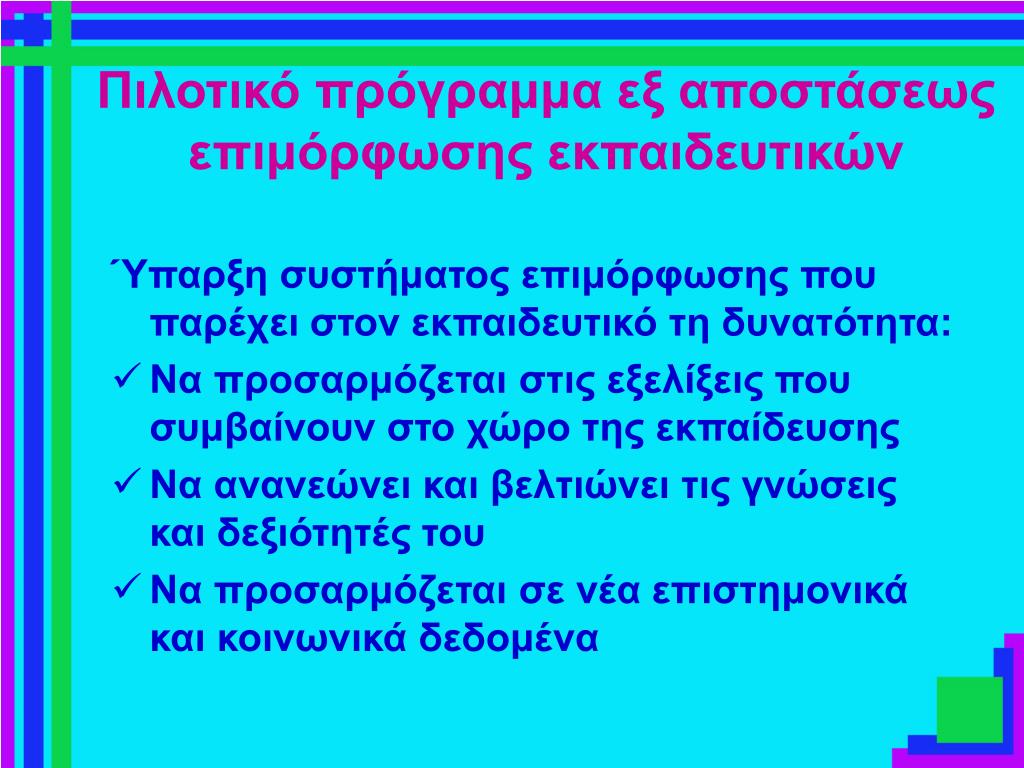 Πιλοτικό πρόγραμμα εξ αποστάσεως επιμόρφωσης εκπαιδευτικών

Ύπαρξη συστήματος επιμόρφωσης που παρέχει στον εκπαιδευτικό τη δυνατότητα:

✓ Να προσαρμόζεται στις εξελίξεις που συμβαίνουν στο χώρο της εκπαίδευσης

✓ Να ανανεώνει και βελτιώνει τις γνώσεις και δεξιότητές του

✓ Να προσαρμόζεται σε νέα επιστημονικά και κοινωνικά δεδομένα